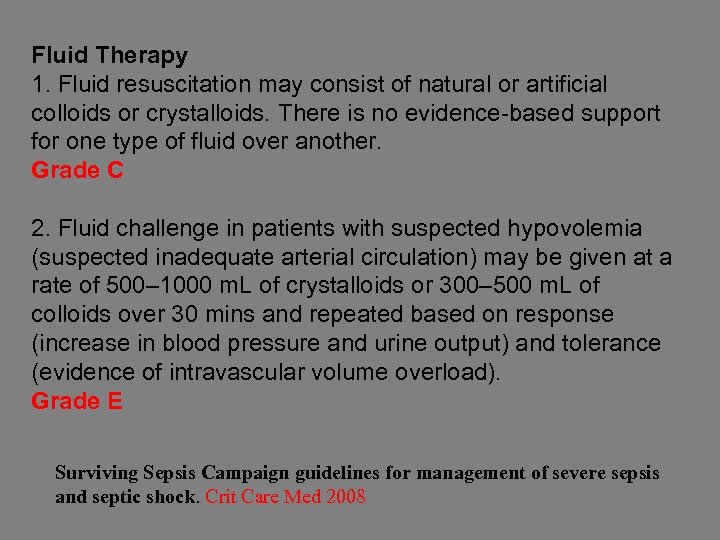 Fluid Therapy
1. Fluid resuscitation may consist of natural or artificial colloids or crystalloids. There is no evidence-based support for one type of fluid over another.
Grade C

2. Fluid challenge in patients with suspected hypovolemia (suspected inadequate arterial circulation) may be given at a rate of 500–1000 mL of crystalloids or 300–500 mL of colloids over 30 mins and repeated based on response (increase in blood pressure and urine output) and tolerance (evidence of intravascular volume overload).
Grade E

Surviving Sepsis Campaign guidelines for management of severe sepsis and septic shock. Crit Care Med 2008